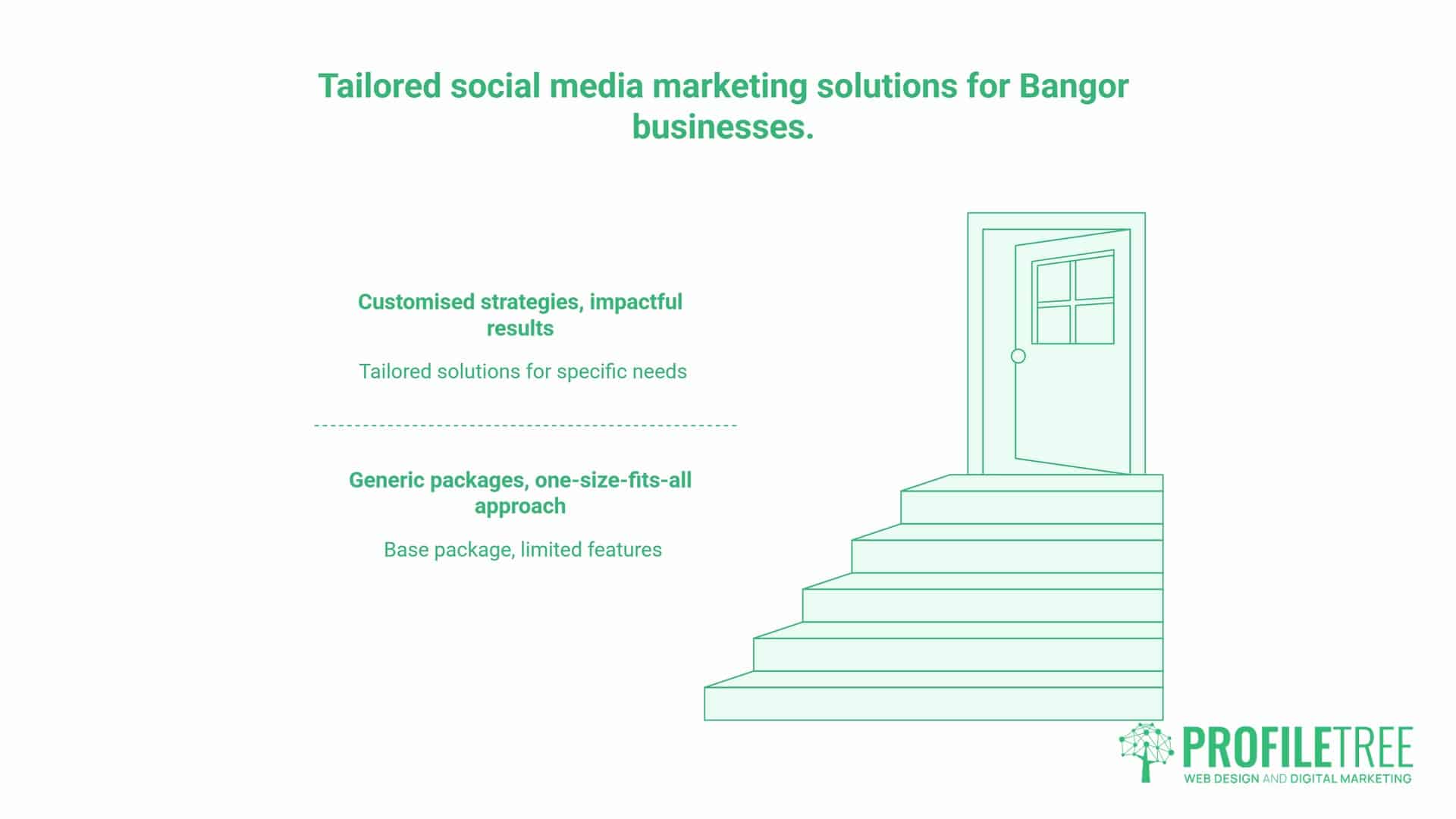 Tailored social media marketing solutions for Bangor businesses.

Customised strategies, impactful results

Tailored solutions for specific needs

Generic packages, one-size-fits-all approach

Base package, limited features

PROFILETREE
WEB DESIGN AND DIGITAL MARKETING